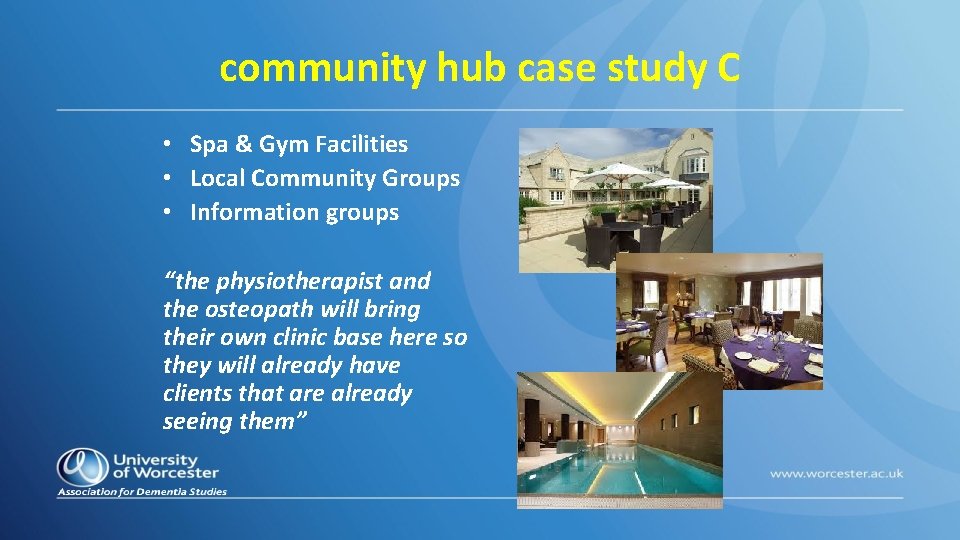 community hub case study C

• Spa & Gym Facilities
• Local Community Groups
• Information groups

"the physiotherapist and the osteopath will bring their own clinic base here so they will already have clients that are already seeing them"

University of Worcester
Association for Dementia Studies

www.worcester.ac.uk